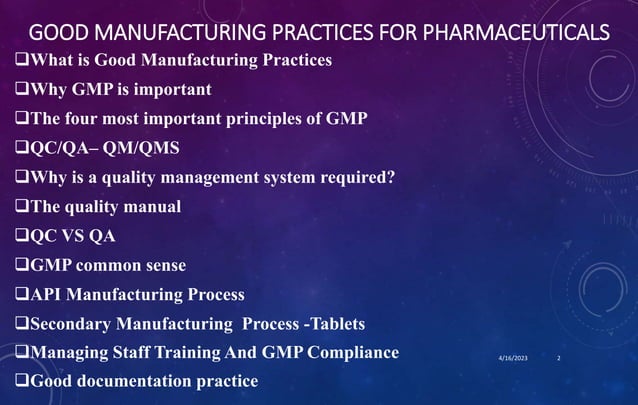 GOOD MANUFACTURING PRACTICES FOR PHARMACEUTICALS

❑What is Good Manufacturing Practices

❑Why GMP is important

❑The four most important principles of GMP

❑QC/QA– QM/QMS

❑Why is a quality management system required?

❑The quality manual

❑QC VS QA

❑GMP common sense

❑API Manufacturing Process

❑Secondary Manufacturing Process -Tablets

❑Managing Staff Training And GMP Compliance

❑Good documentation practice

4/16/2023

2